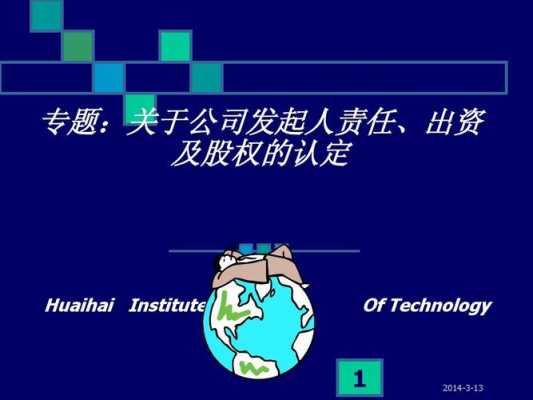 专题：关于公司发起人责任、出资及股权的认定

Huaihai Institute Of Technology

1

2014-3-13